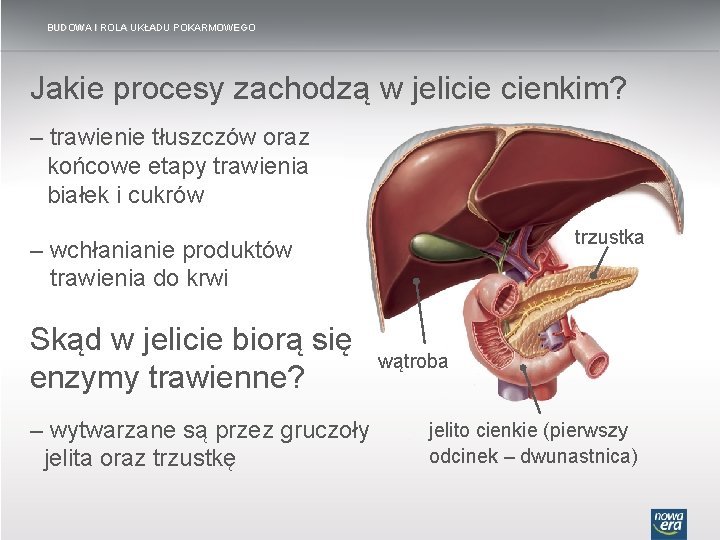 BUDOWA I ROLA UKŁADU POKARMOWEGO

Jakie procesy zachodzą w jelicie cienkim?

– trawienie tłuszczów oraz końcowe etapy trawienia białek i cukrów

– wchłanianie produktów trawienia do krwi

Skąd w jelicie biorą się enzymy trawienne?

– wytwarzane są przez gruczoły jelita oraz trzustkę

trzustka

wątroba

jelito cienkie (pierwszy odcinek – dwunastnica)

nowa era